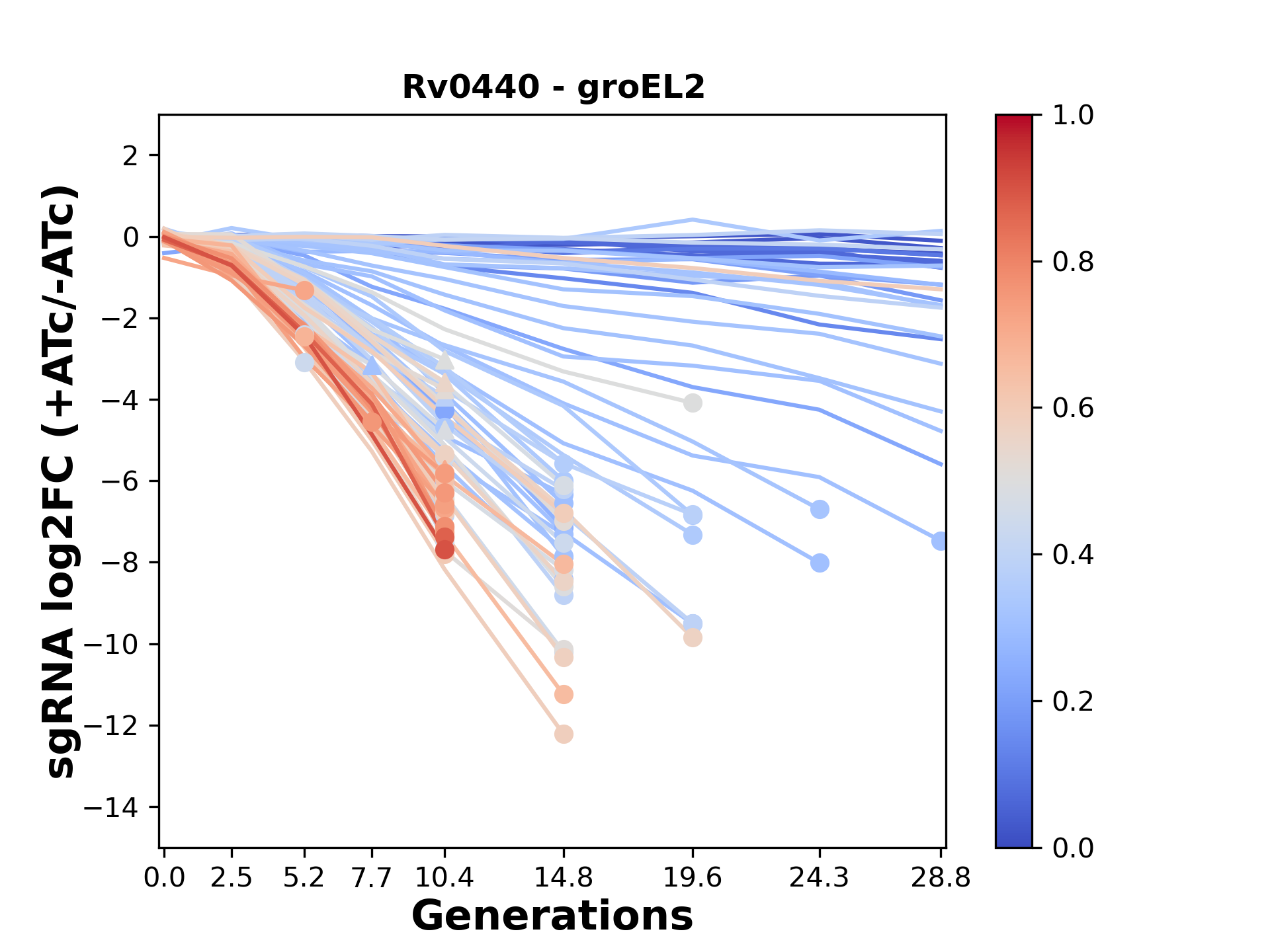 Rv0440 - groEL2

sgRNA log2FC (+ATc/-ATc)

2
0
−2
−4
−6
−8
−10
−12
−14

0.0 2.5 5.2 7.7 10.4 14.8 19.6 24.3 28.8

Generations

1.0
0.8
0.6
0.4
0.2
0.0